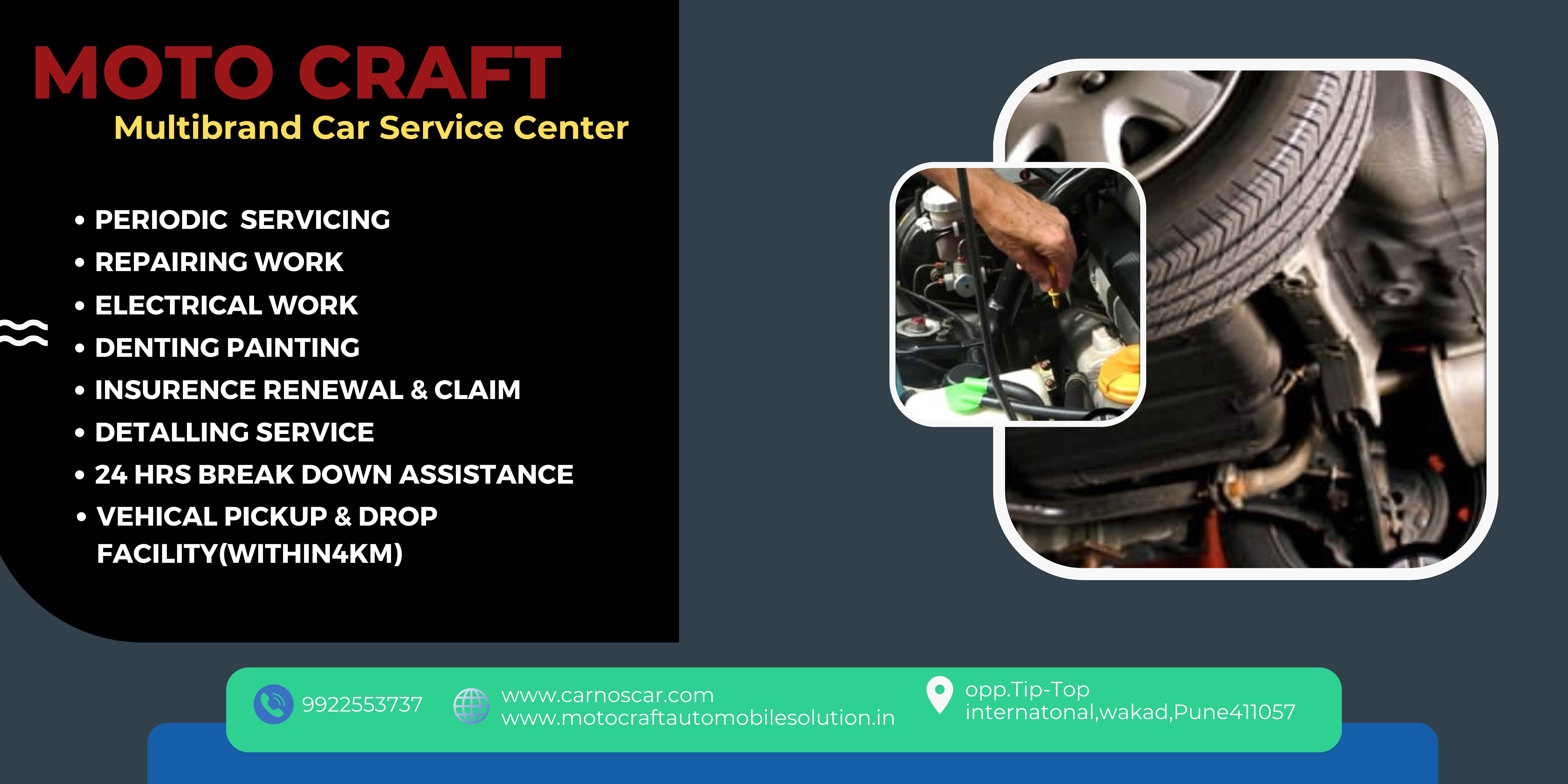 MOTO CRAFT
Multibrand Car Service Center

• PERIODIC SERVICING
• REPAIRING WORK
• ELECTRICAL WORK
• DENTING PAINTING
• INSURENCE RENEWAL & CLAIM
• DETALLING SERVICE
• 24 HRS BREAK DOWN ASSISTANCE
• VEHICAL PICKUP & DROP FACILITY(WITHIN4KM)

9922553737
www.carnoscar.com
www.motocraftautomobilesolution.in
opp.Tip-Top internatonal,wakad,Pune411057